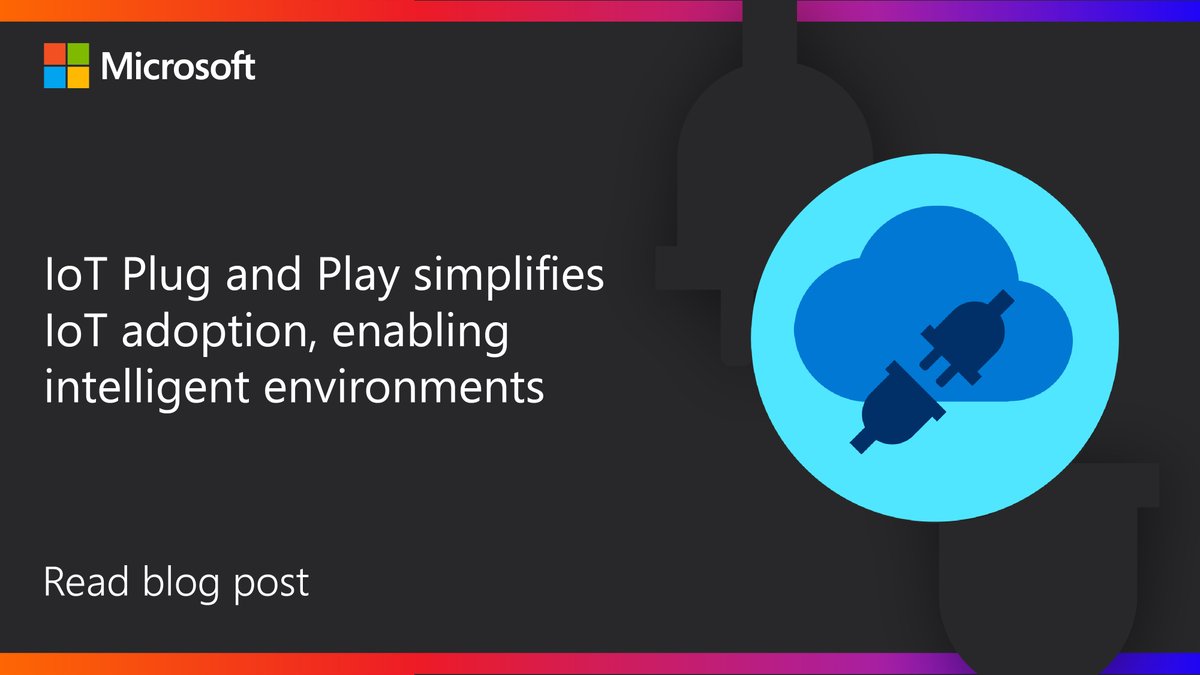 Microsoft

IoT Plug and Play simplifies IoT adoption, enabling intelligent environments

Read blog post